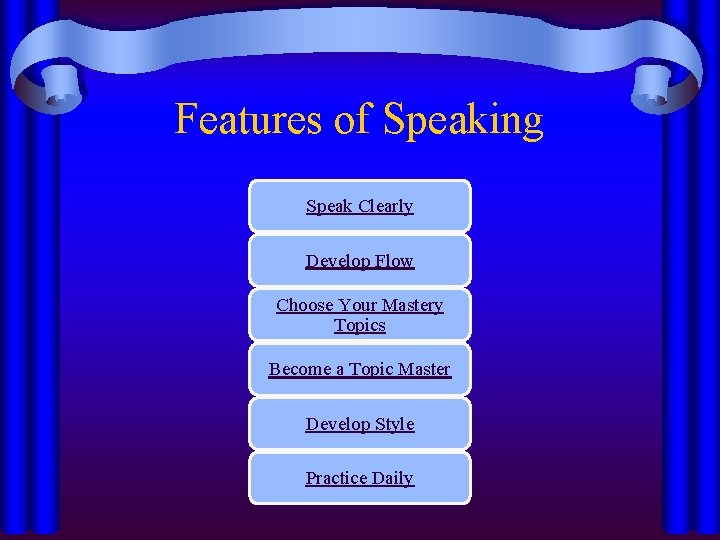 Features of Speaking

Speak Clearly

Develop Flow

Choose Your Mastery Topics

Become a Topic Master

Develop Style

Practice Daily